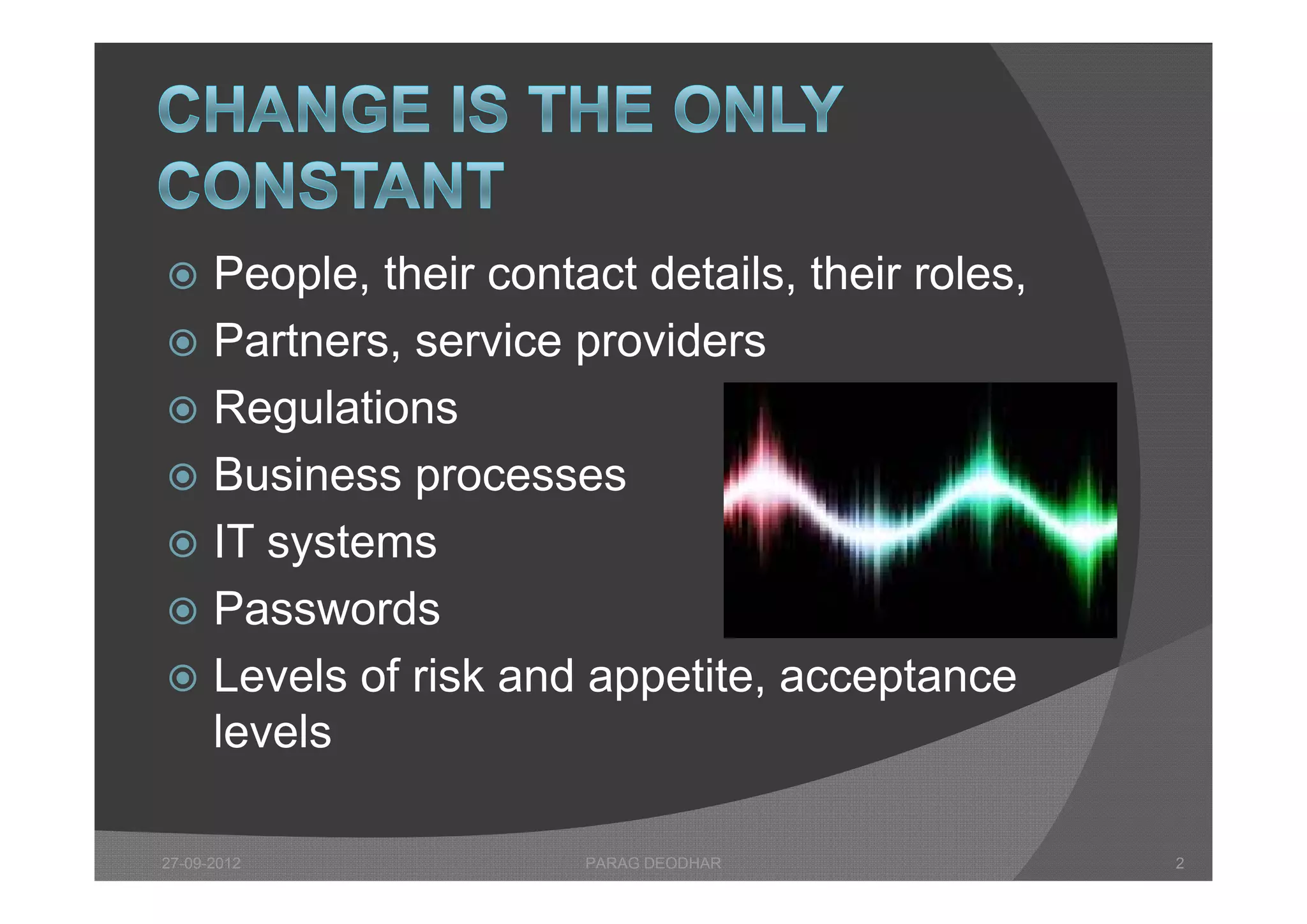 CHANGE IS THE ONLY CONSTANT

People, their contact details, their roles,
Partners, service providers
Regulations
Business processes
IT systems
Passwords
Levels of risk and appetite, acceptance levels

27-09-2012 PARAG DEODHAR 2